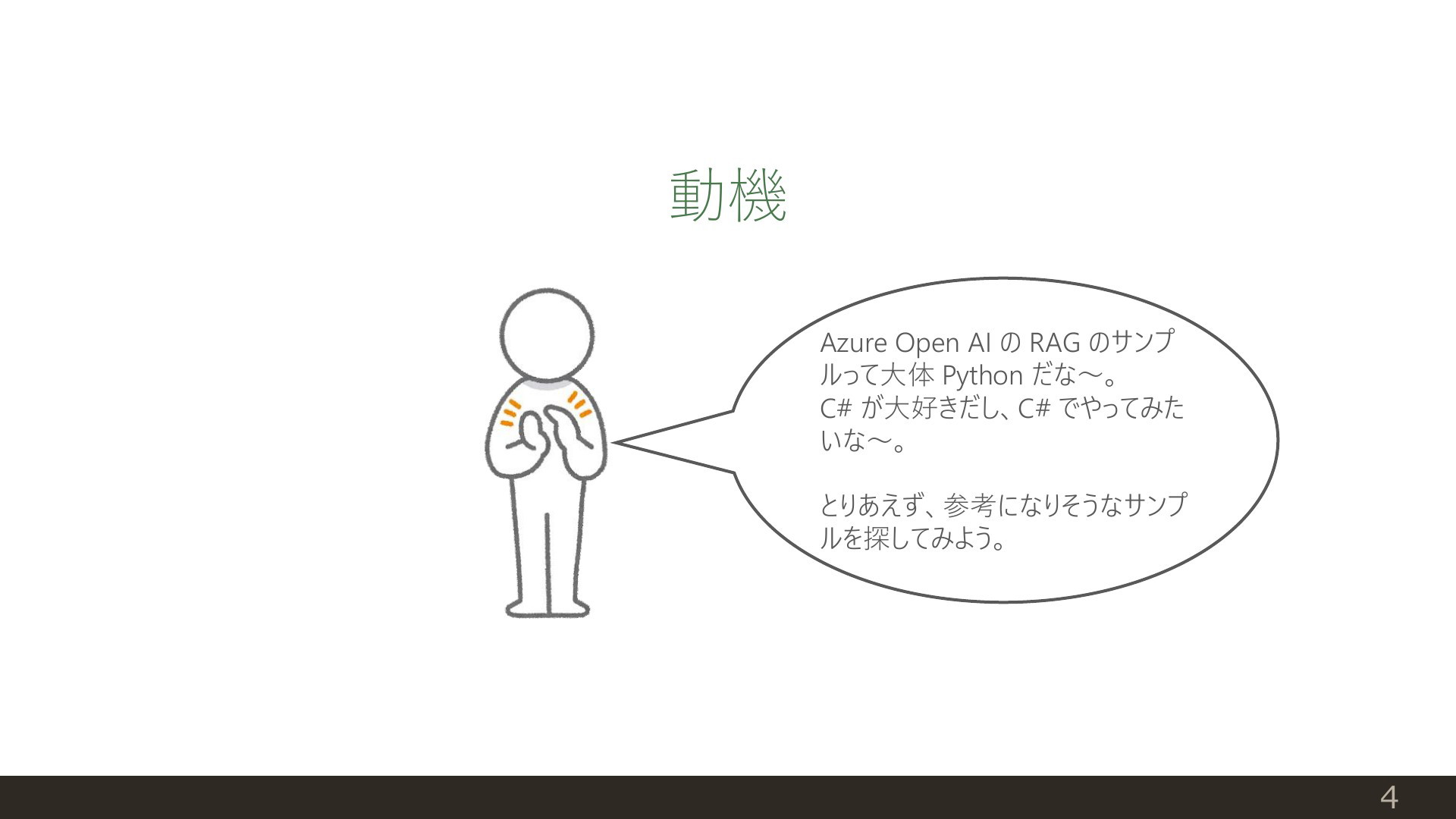 動機

Azure Open AI の RAG のサンプルって大体 Python だな～。
C# が大好きだし、C# でやってみたいな～。

とりあえず、参考になりそうなサンプルを探してみよう。

4